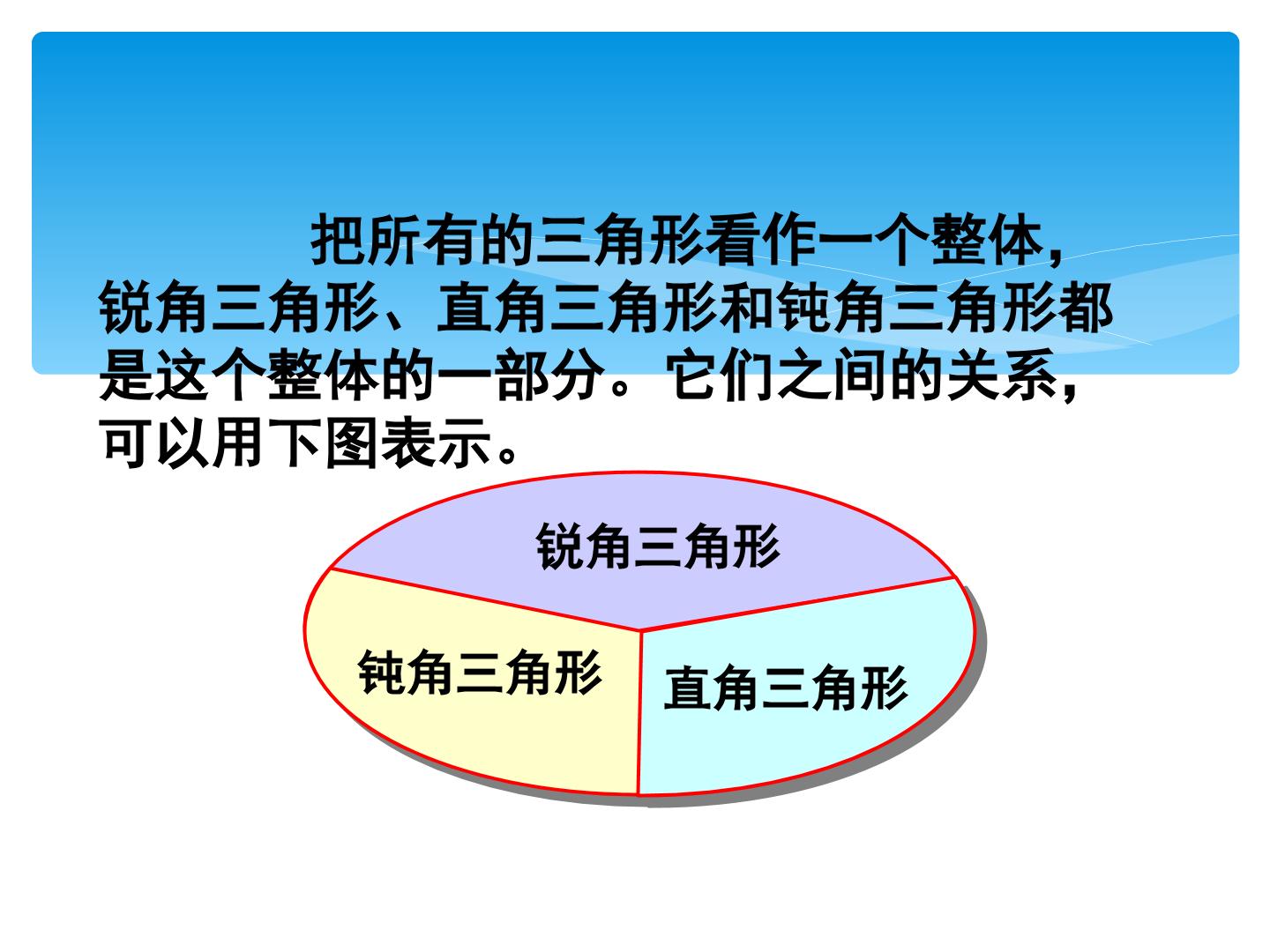 把所有的三角形看作一个整体，锐角三角形、直角三角形和钝角三角形都是这个整体的一部分。它们之间的关系，可以用下图表示。

锐角三角形

钝角三角形

直角三角形